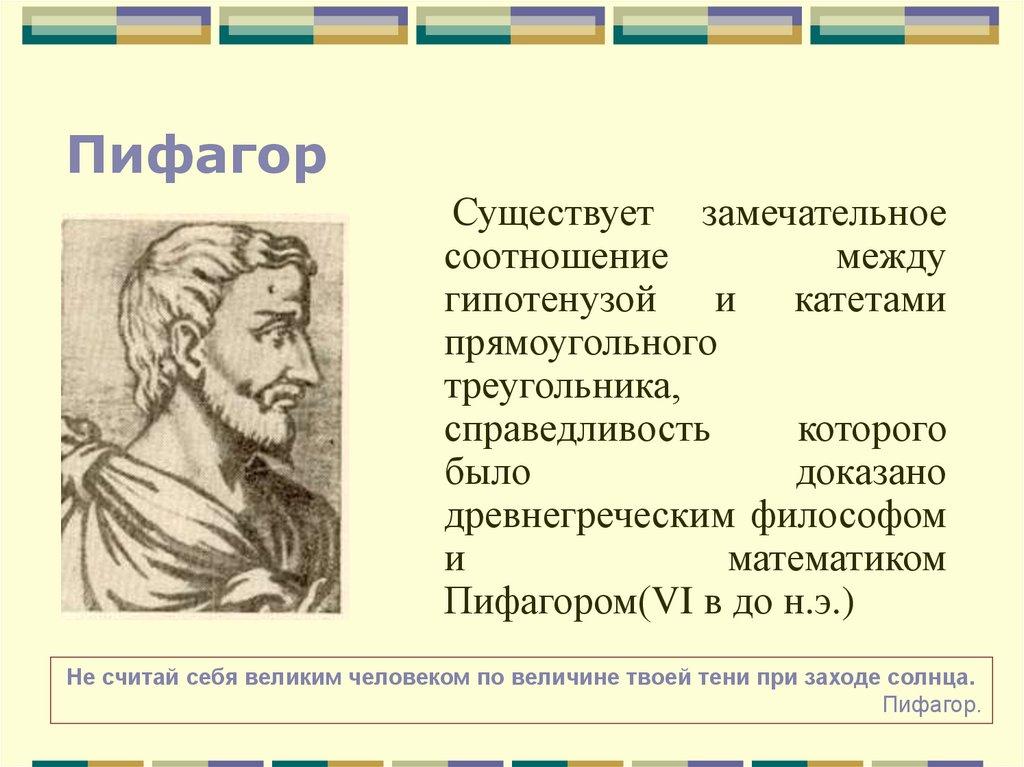 Пифагор

Существует замечательное соотношение между гипотенузой и катетами прямоугольного треугольника, справедливость которого было доказано древнегреческим философом и математиком Пифагором(VI в до н.э.)

Не считай себя великим человеком по величине твоей тени при заходе солнца.
Пифагор.